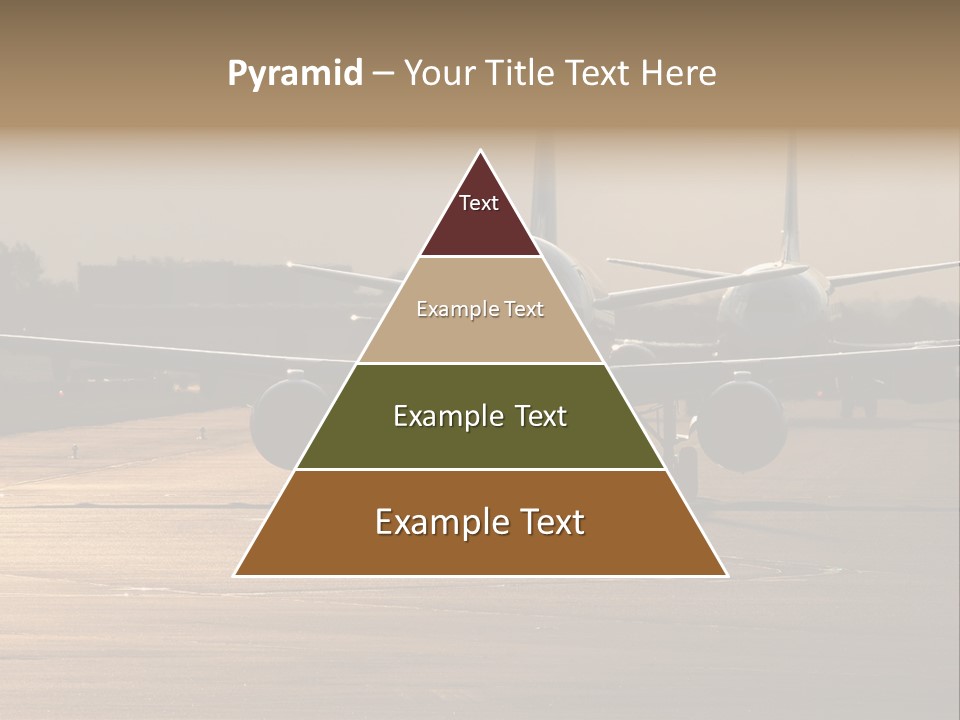 Pyramid – Your Title Text Here

Text

Example Text

Example Text

Example Text